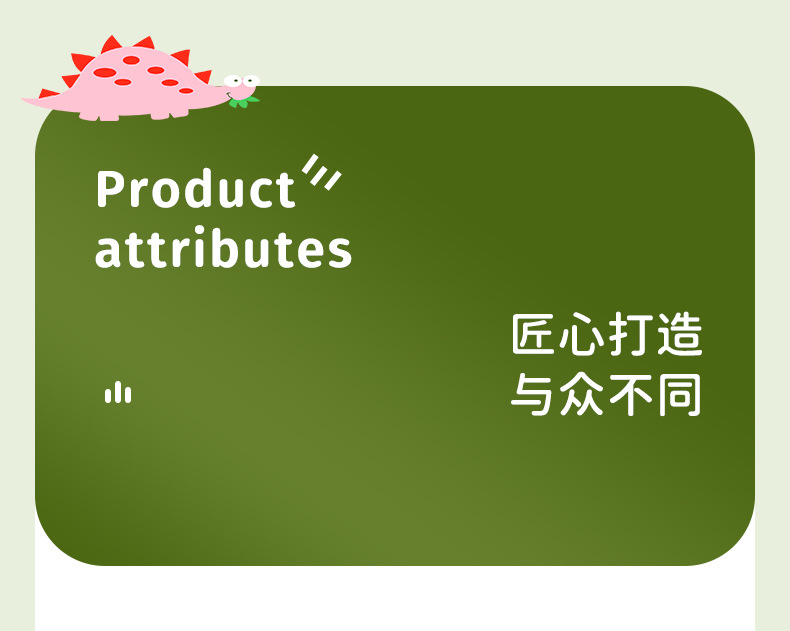 Product attributes

匠心打造
与众不同